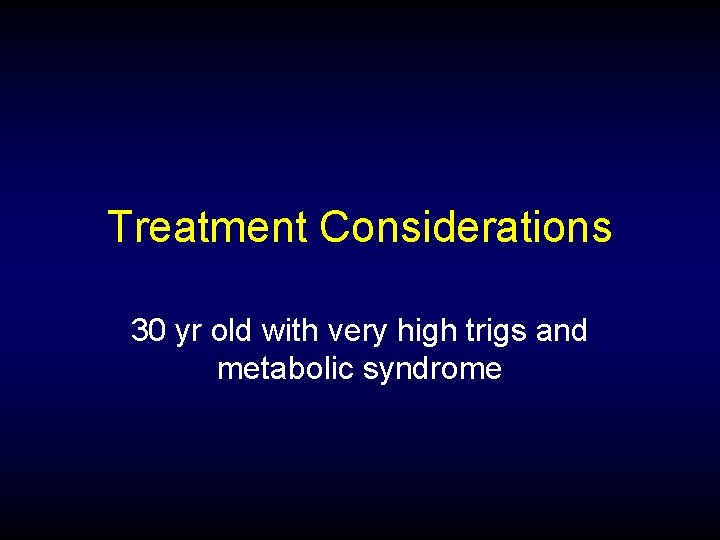 Treatment Considerations

30 yr old with very high trigs and metabolic syndrome